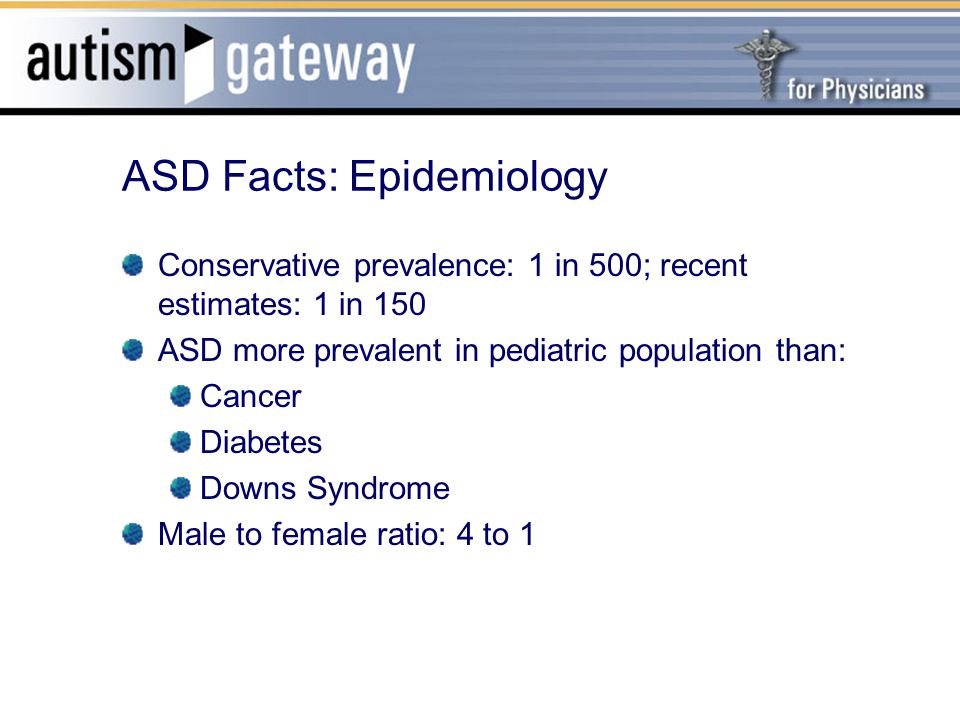 autism gateway

for Physicians

ASD Facts: Epidemiology

Conservative prevalence: 1 in 500; recent estimates: 1 in 150

ASD more prevalent in pediatric population than:

Cancer

Diabetes

Downs Syndrome

Male to female ratio: 4 to 1